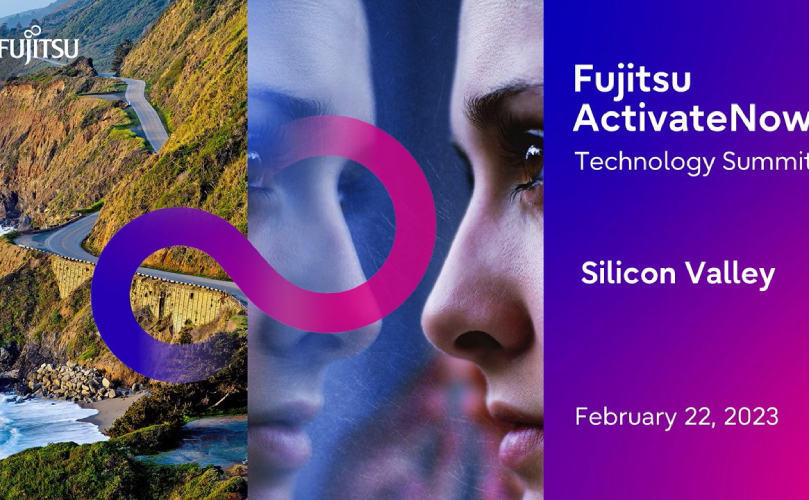 FUJITSU

Fujitsu ActivateNow Technology Summit

Silicon Valley

February 22, 2023